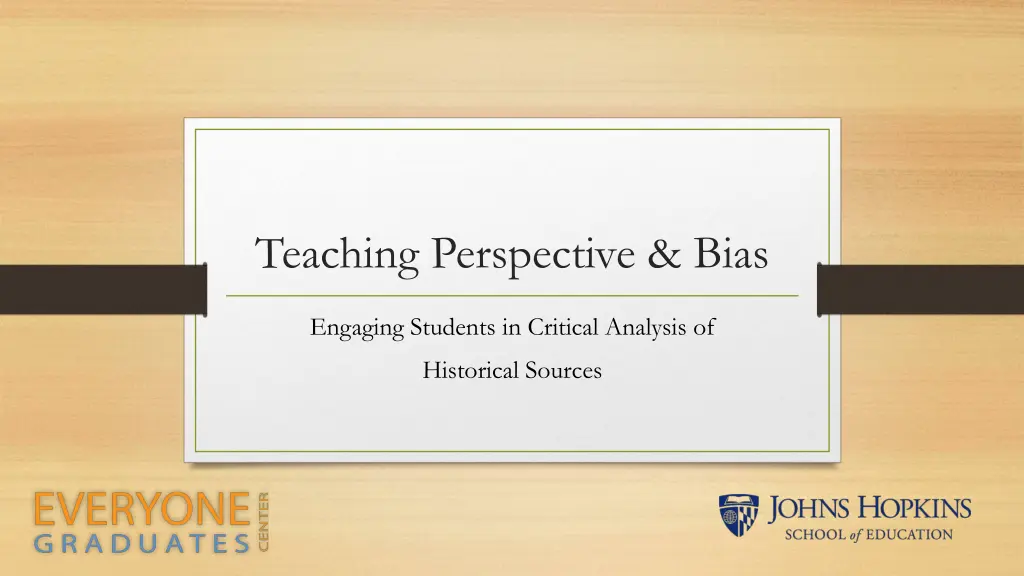 Teaching Perspective & Bias

Engaging Students in Critical Analysis of Historical Sources

EVERYONE GRADUATES CENTER

JOHNS HOPKINS
SCHOOL of EDUCATION